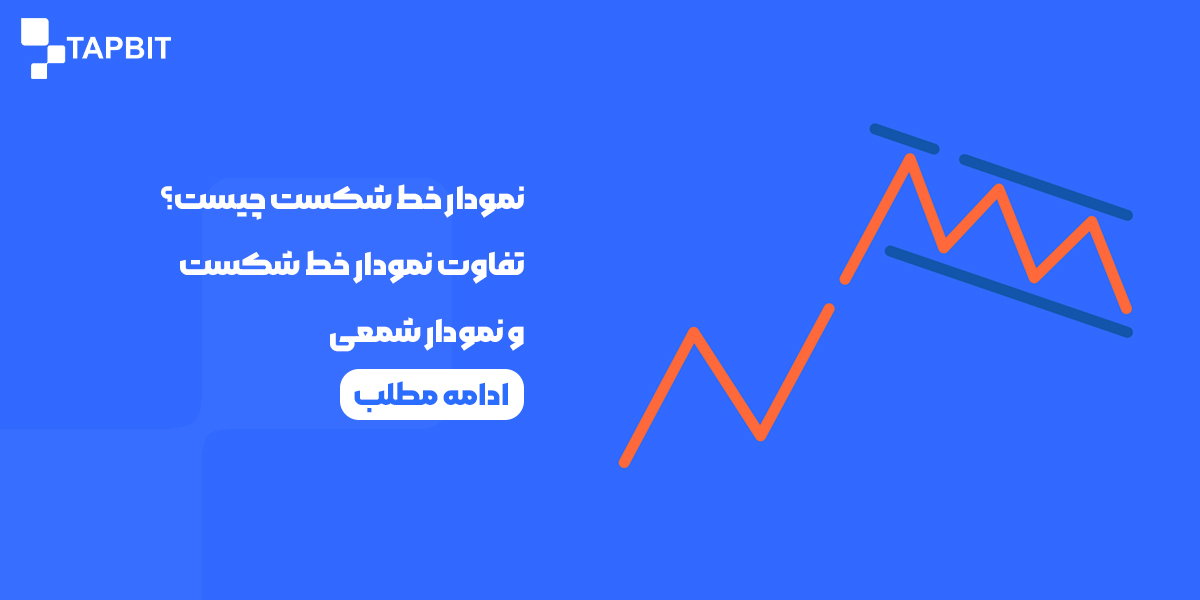 TAPBIT

نمودار خط شکست چیست؟
تفاوت نمودار خط شکست
و نمودار شمعی

ادامه مطلب